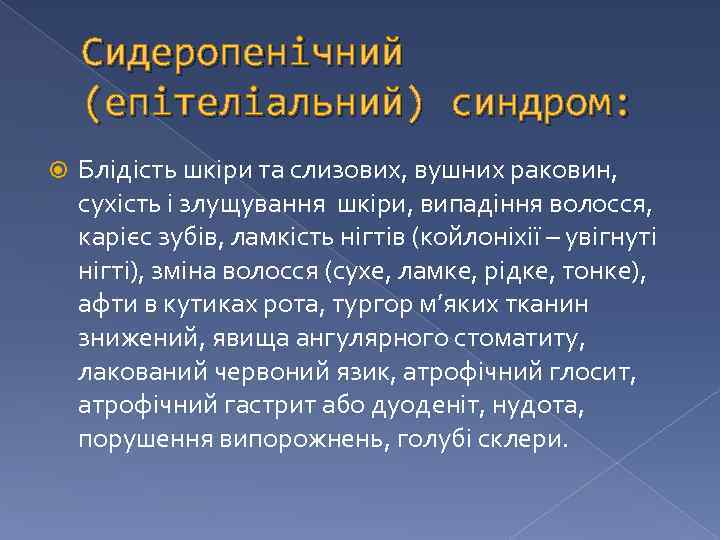 Сидеропенічний (епітеліальний) синдром:

Блідість шкіри та слизових, вушних раковин, сухість і злущування шкіри, випадіння волосся, карієс зубів, ламкість нігтів (койлоніхії – увігнуті нігті), зміна волосся (сухе, ламке, рідке, тонке), афти в кутиках рота, тургор м'яких тканин знижений, явища ангулярного стоматиту, лакований червоний язик, атрофічний глосит, атрофічний гастрит або дуоденіт, нудота, порушення випорожнень, голубі склери.